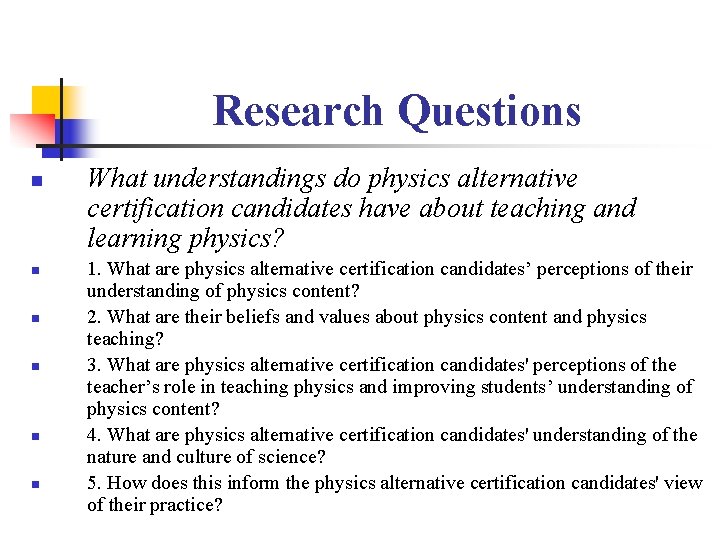 Research Questions

What understandings do physics alternative certification candidates have about teaching and learning physics?

1. What are physics alternative certification candidates’ perceptions of their understanding of physics content?

2. What are their beliefs and values about physics content and physics teaching?

3. What are physics alternative certification candidates' perceptions of the teacher’s role in teaching physics and improving students’ understanding of physics content?

4. What are physics alternative certification candidates' understanding of the nature and culture of science?

5. How does this inform the physics alternative certification candidates' view of their practice?